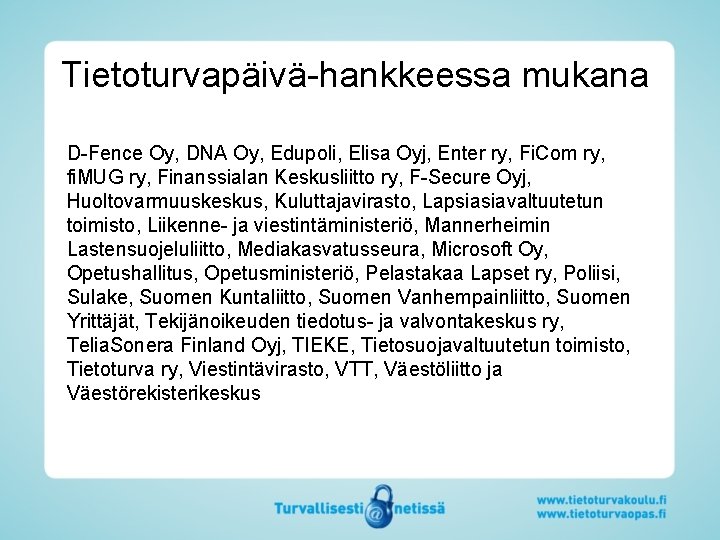 Tietoturvapäivä-hankkeessa mukana

D-Fence Oy, DNA Oy, Edupoli, Elisa Oyj, Enter ry, FiCom ry, fiMUG ry, Finanssialan Keskusliitto ry, F-Secure Oyj, Huoltovarmuuskeskus, Kuluttajavirasto, Lapsiasiavaltuutetun toimisto, Liikenne- ja viestintäministeriö, Mannerheimin Lastensuojeluliitto, Mediakasvatusseura, Microsoft Oy, Opetushallitus, Opetusministeriö, Pelastakaa Lapset ry, Poliisi, Sulake, Suomen Kuntaliitto, Suomen Vanhempainliitto, Suomen Yrittäjät, Tekijänoikeuden tiedotus- ja valvontakeskus ry, TeliaSonera Finland Oyj, TIEKE, Tietosuojavaltuutetun toimisto, Tietoturva ry, Viestintävirasto, VTT, Väestöliitto ja Väestörekisterikeskus

Turvallisesti @ netissä

www.tietoturvakoulu.fi
www.tietoturvaopas.fi